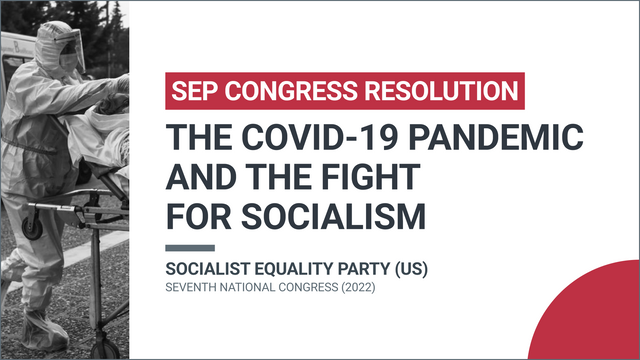 SEP CONGRESS RESOLUTION

THE COVID-19 PANDEMIC AND THE FIGHT FOR SOCIALISM

SOCIALIST EQUALITY PARTY (US)

SEVENTH NATIONAL CONGRESS (2022)